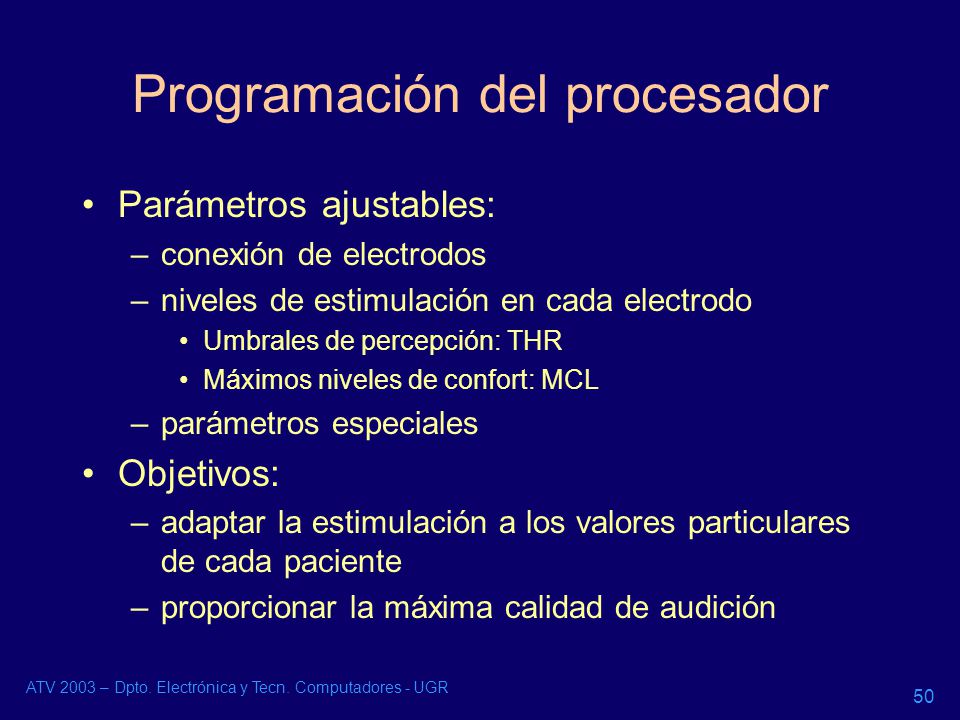 Programación del procesador

• Parámetros ajustables:
– conexión de electrodos
– niveles de estimulación en cada electrodo
• Umbrales de percepción: THR
• Máximos niveles de confort: MCL
– parámetros especiales

• Objetivos:
– adaptar la estimulación a los valores particulares de cada paciente
– proporcionar la máxima calidad de audición

ATV 2003 – Dpto. Electrónica y Tecn. Computadores - UGR

50